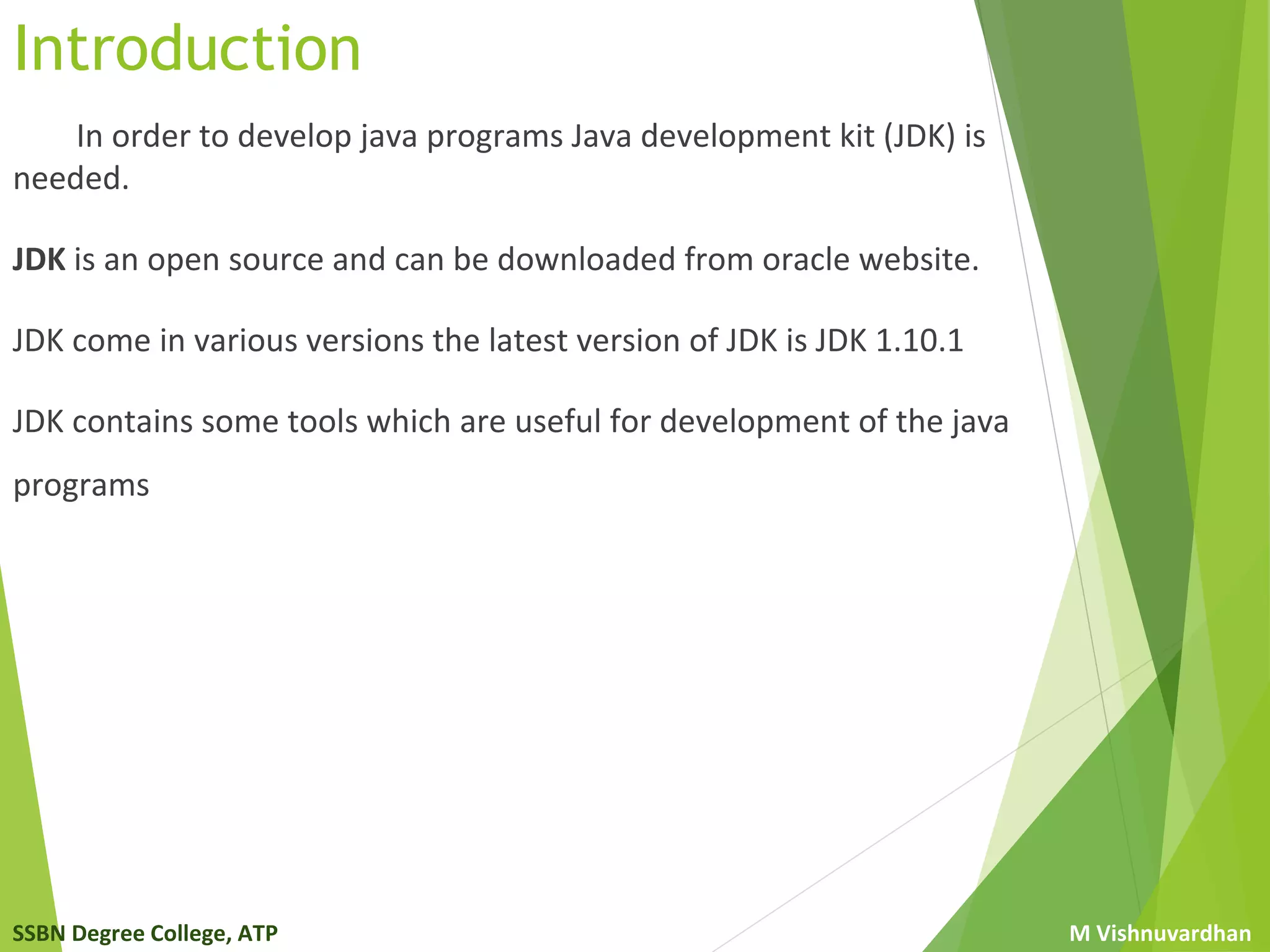 Introduction

In order to develop java programs Java development kit (JDK) is needed.

JDK is an open source and can be downloaded from oracle website.

JDK come in various versions the latest version of JDK is JDK 1.10.1

JDK contains some tools which are useful for development of the java programs

SSBN Degree College, ATP

M Vishnuvardhan